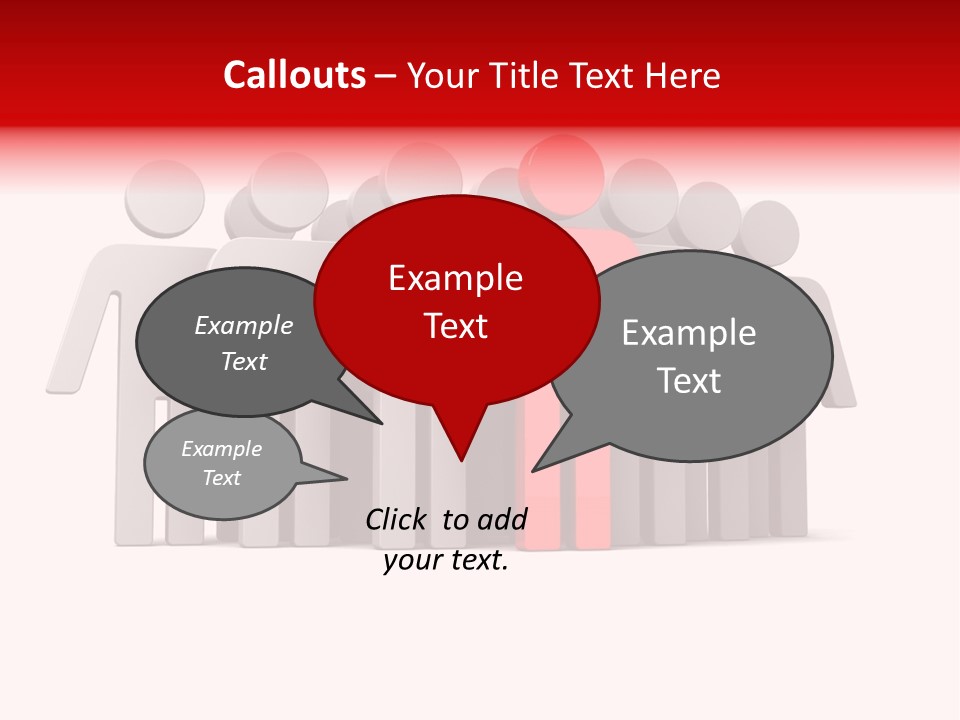 Callouts – Your Title Text Here

Example Text

Example Text

Example Text

Example Text

Click to add your text.